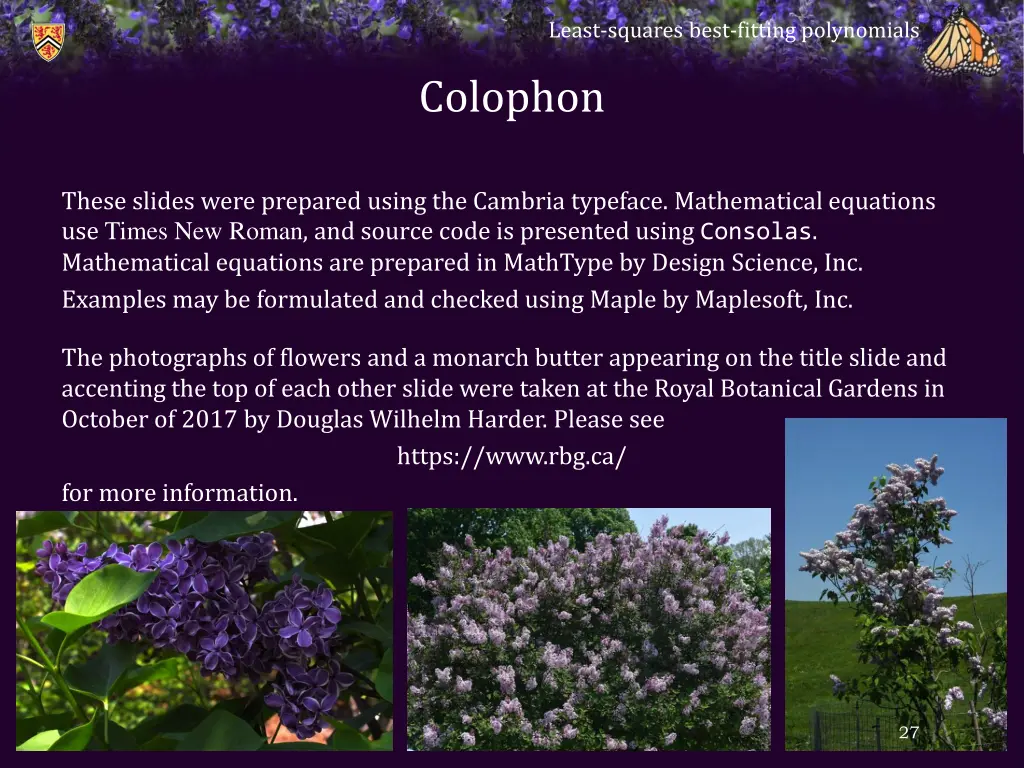 Least-squares best-fitting polynomials

Colophon

These slides were prepared using the Cambria typeface. Mathematical equations use Times New Roman, and source code is presented using Consolas. Mathematical equations are prepared in MathType by Design Science, Inc.
Examples may be formulated and checked using Maple by Maplesoft, Inc.

The photographs of flowers and a monarch butter appearing on the title slide and accenting the top of each other slide were taken at the Royal Botanical Gardens in October of 2017 by Douglas Wilhelm Harder. Please see
https://www.rbg.ca/
for more information.

27